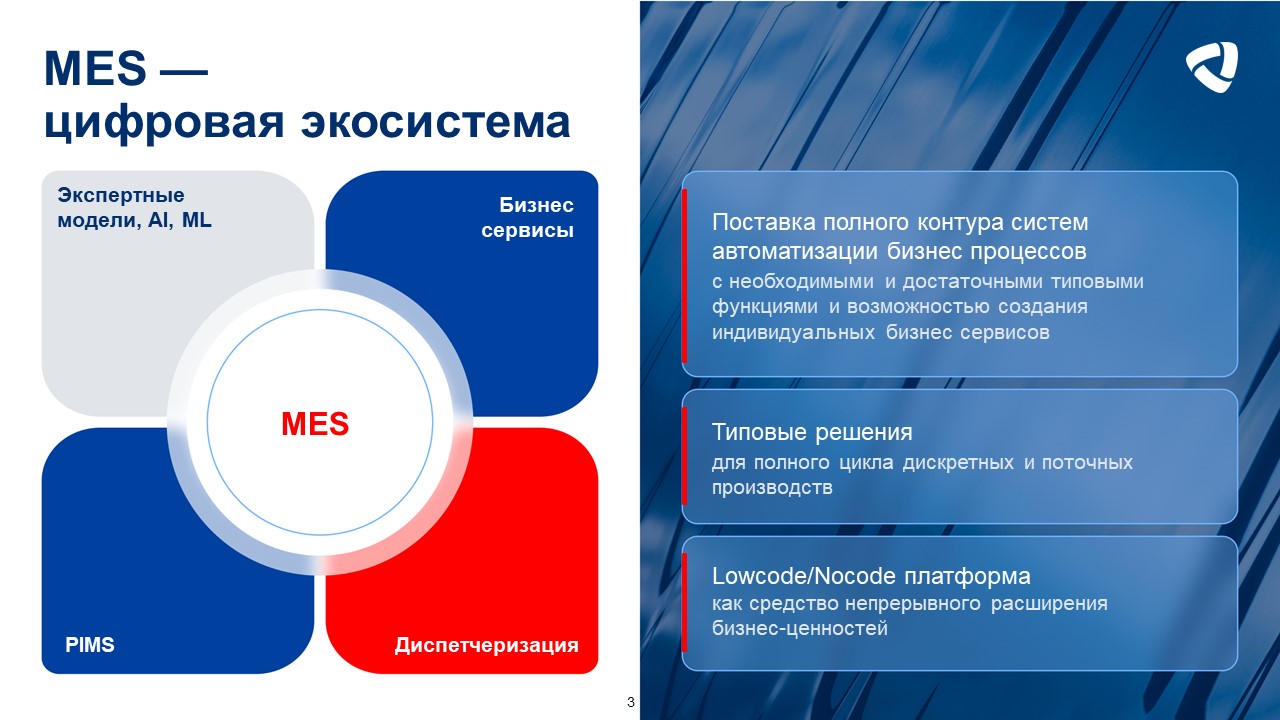 MES —
цифровая экосистема

Экспертные модели, AI, ML

Бизнес сервисы

MES

PIMS

Диспетчеризация

Поставка полного контура систем автоматизации бизнес процессов
с необходимыми и достаточными типовыми функциями и возможностью создания индивидуальных бизнес сервисов

Типовые решения
для полного цикла дискретных и поточных производств

Lowcode/Nocode платформа
как средство непрерывного расширения бизнес-ценностей

3